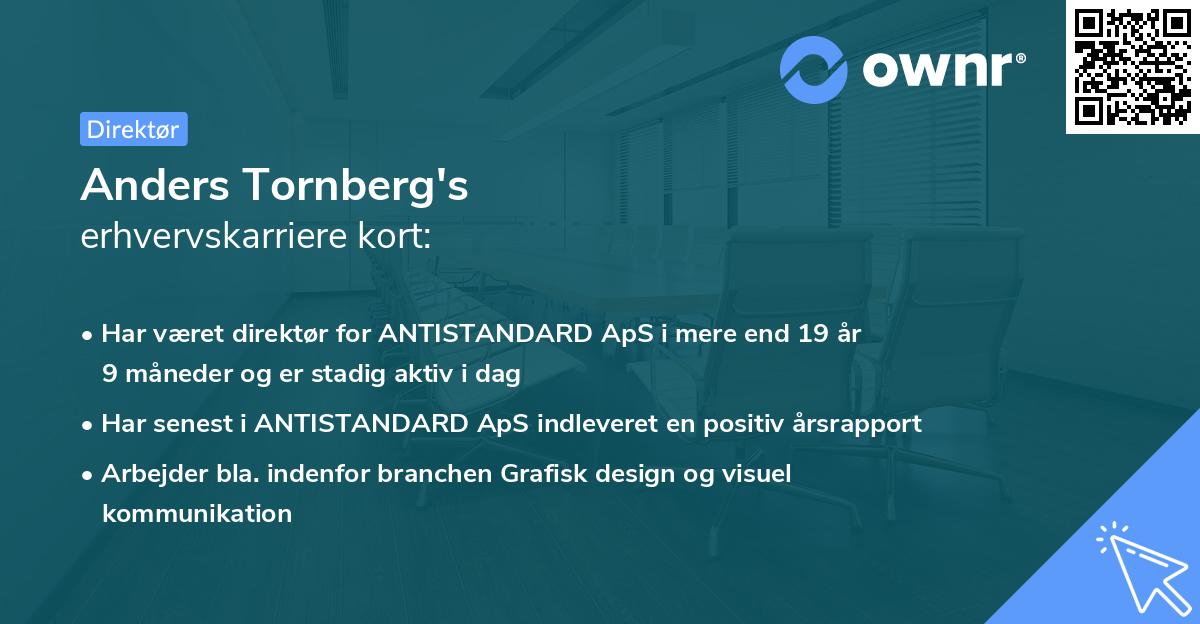 ownr®

Direktør

Anders Tornberg's
erhvervskarriere kort:

• Har været direktør for ANTISTANDARD ApS i mere end 19 år 9 måneder og er stadig aktiv i dag

• Har senest i ANTISTANDARD ApS indleveret en positiv årsrapport

• Arbejder bla. indenfor branchen Grafisk design og visuel kommunikation